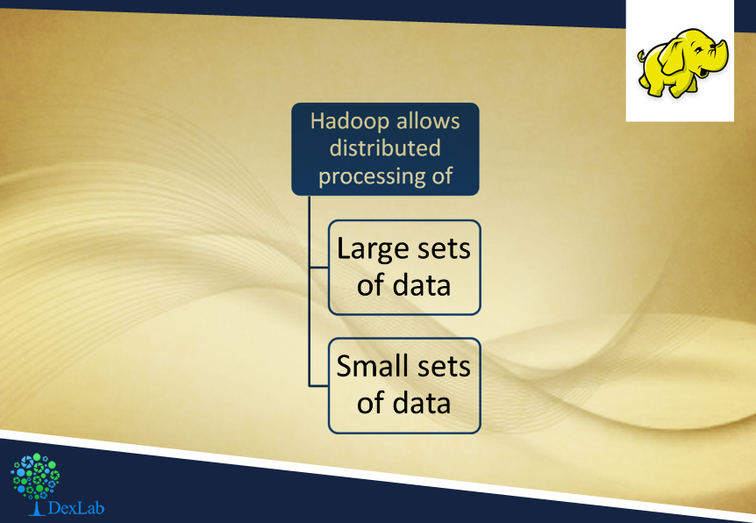 Hadoop allows distributed processing of

Large sets of data

Small sets of data

DexLab